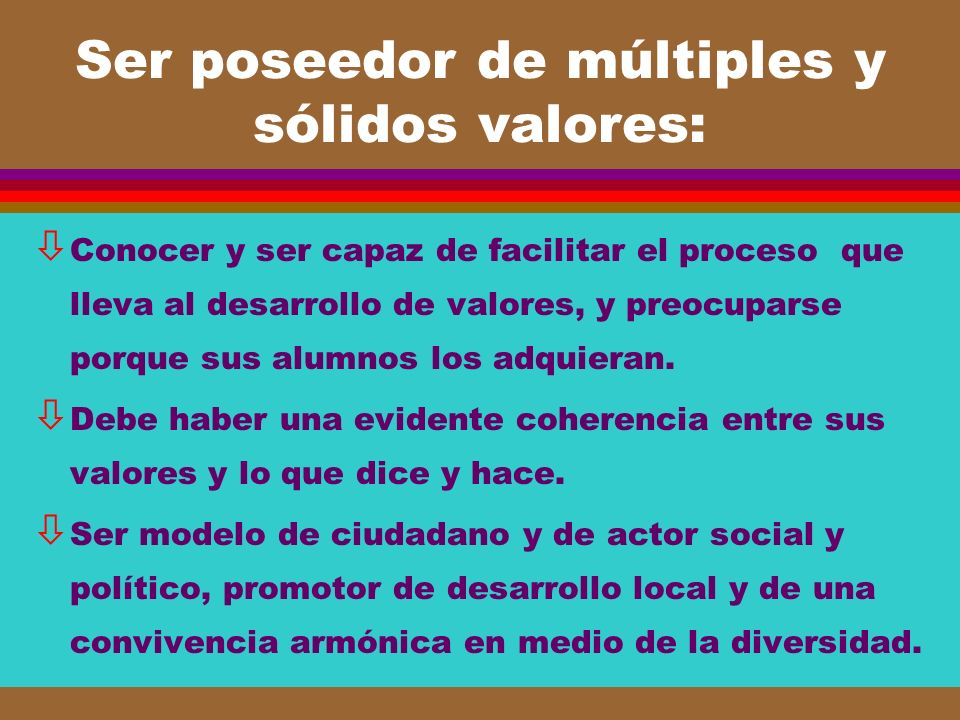 Ser poseedor de múltiples y sólidos valores:

⇩ Conocer y ser capaz de facilitar el proceso que lleva al desarrollo de valores, y preocuparse porque sus alumnos los adquieran.

⇩ Debe haber una evidente coherencia entre sus valores y lo que dice y hace.

⇩ Ser modelo de ciudadano y de actor social y político, promotor de desarrollo local y de una convivencia armónica en medio de la diversidad.